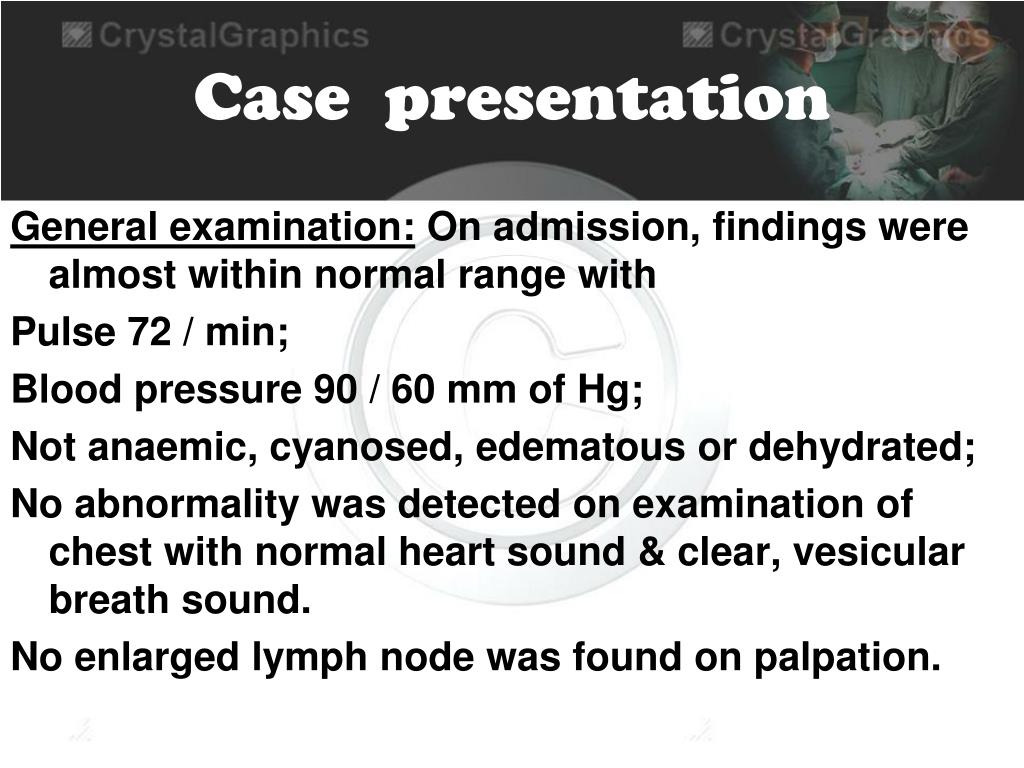 CrystalGraphics CrystalGraphics

Case presentation

General examination: On admission, findings were almost within normal range with

Pulse 72 / min;

Blood pressure 90 / 60 mm of Hg;

Not anaemic, cyanosed, edematous or dehydrated;

No abnormality was detected on examination of chest with normal heart sound & clear, vesicular breath sound.

No enlarged lymph node was found on palpation.